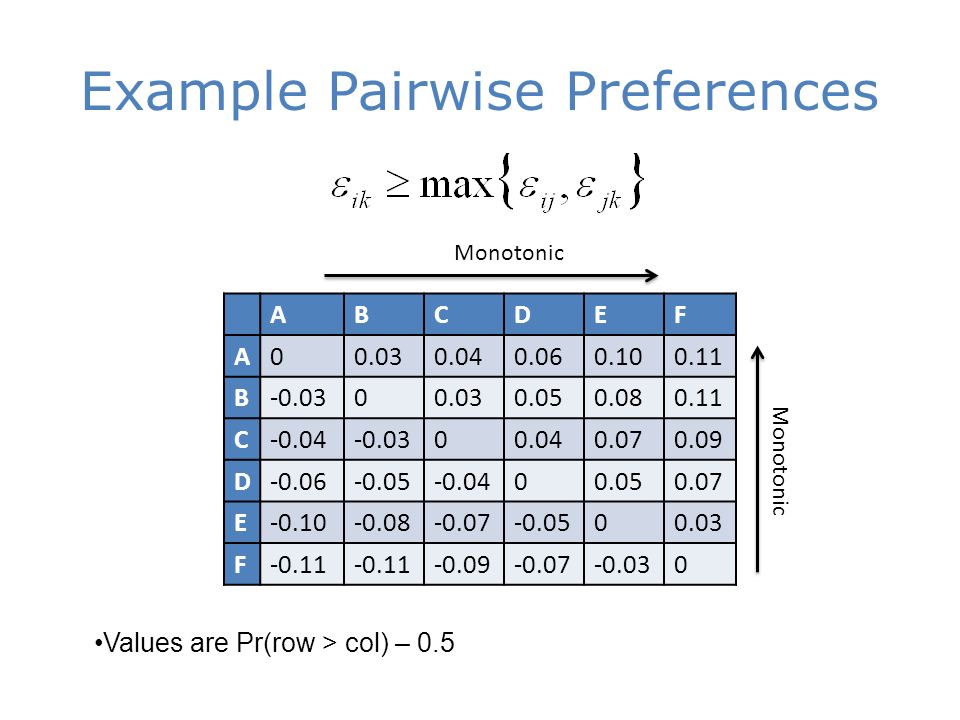 Example Pairwise Preferences

$\varepsilon_{ik} \geq \max\{\varepsilon_{ij}, \varepsilon_{jk}\}$

Monotonic

| | A | B | C | D | E | F |
|---|---|---|---|---|---|---|
| A | 0 | 0.03 | 0.04 | 0.06 | 0.10 | 0.11 |
| B | -0.03 | 0 | 0.03 | 0.05 | 0.08 | 0.11 |
| C | -0.04 | -0.03 | 0 | 0.04 | 0.07 | 0.09 |
| D | -0.06 | -0.05 | -0.04 | 0 | 0.05 | 0.07 |
| E | -0.10 | -0.08 | -0.07 | -0.05 | 0 | 0.03 |
| F | -0.11 | -0.11 | -0.09 | -0.07 | -0.03 | 0 |

Monotonic

•Values are Pr(row > col) – 0.5